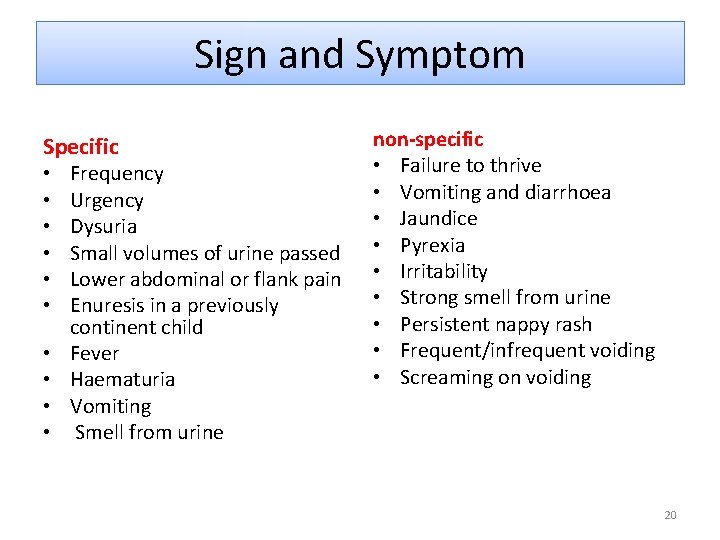 Sign and Symptom

Specific
• Frequency
• Urgency
• Dysuria
• Small volumes of urine passed
• Lower abdominal or flank pain
• Enuresis in a previously continent child
• Fever
• Haematuria
• Vomiting
• Smell from urine

non-specific
• Failure to thrive
• Vomiting and diarrhoea
• Jaundice
• Pyrexia
• Irritability
• Strong smell from urine
• Persistent nappy rash
• Frequent/infrequent voiding
• Screaming on voiding

20